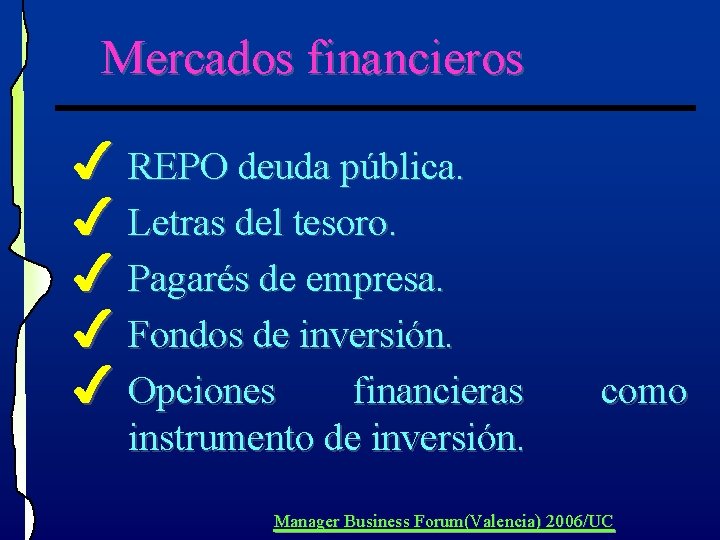 Mercados financieros

✓ REPO deuda pública.
✓ Letras del tesoro.
✓ Pagarés de empresa.
✓ Fondos de inversión.
✓ Opciones financieras como instrumento de inversión.

Manager Business Forum(Valencia) 2006/UC